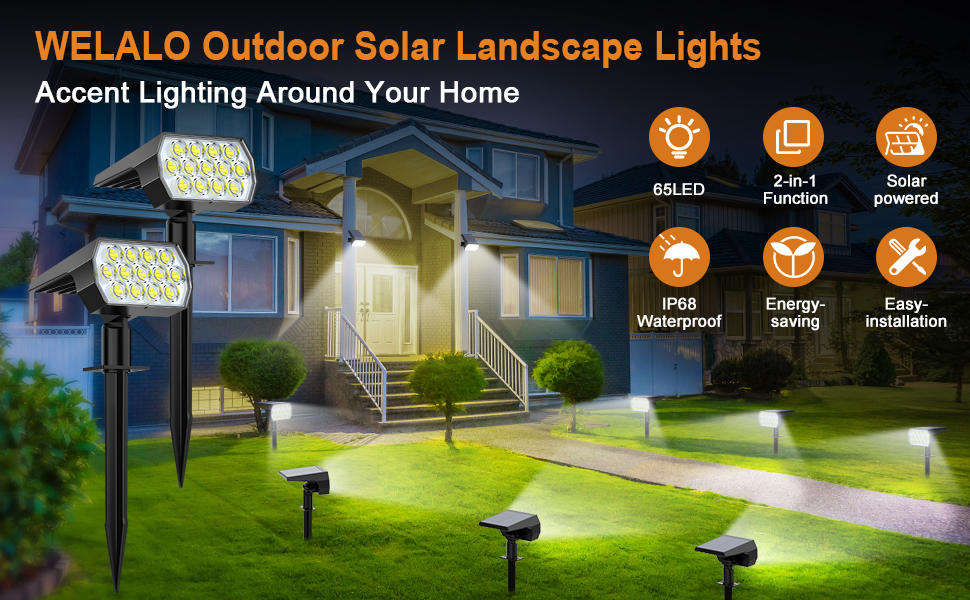 WELALO Outdoor Solar Landscape Lights
Accent Lighting Around Your Home

65LED
2-in-1 Function
Solar powered
IP68 Waterproof
Energy-saving
Easy-installation